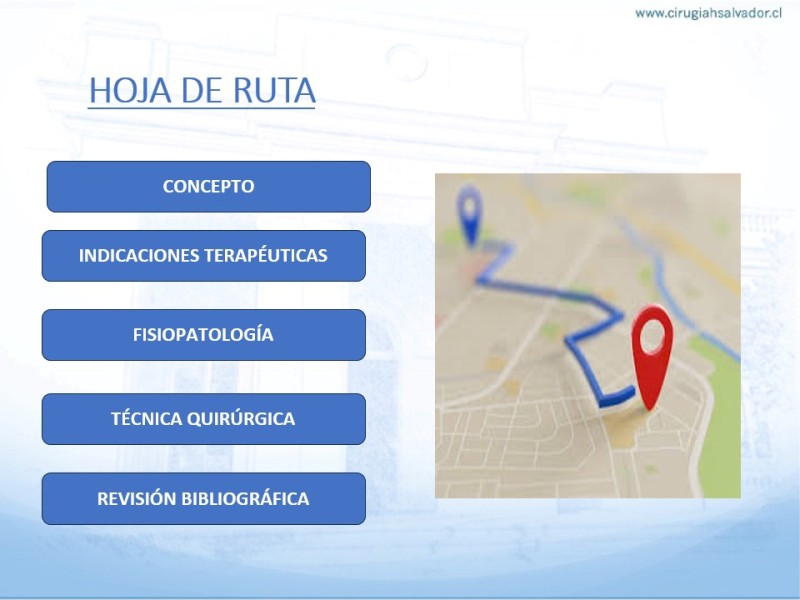 www.cirugiahsalvador.cl

HOJA DE RUTA

CONCEPTO

INDICACIONES TERAPÉUTICAS

FISIOPATOLOGÍA

TÉCNICA QUIRÚRGICA

REVISIÓN BIBLIOGRÁFICA